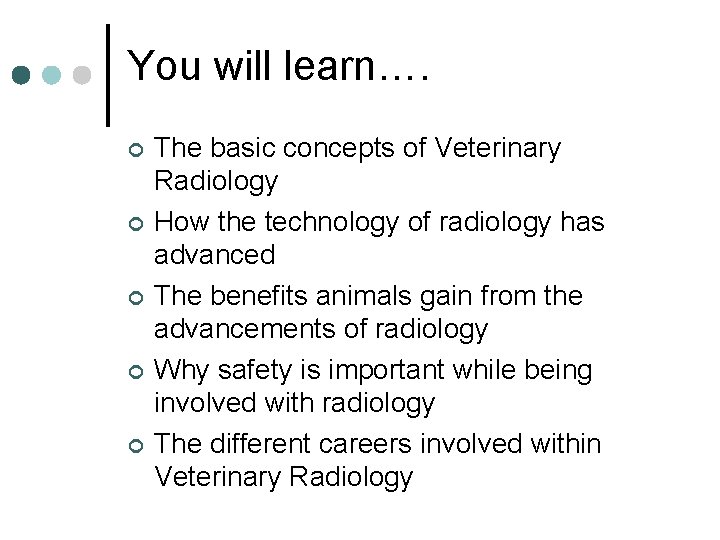 You will learn….

- The basic concepts of Veterinary Radiology
- How the technology of radiology has advanced
- The benefits animals gain from the advancements of radiology
- Why safety is important while being involved with radiology
- The different careers involved within Veterinary Radiology